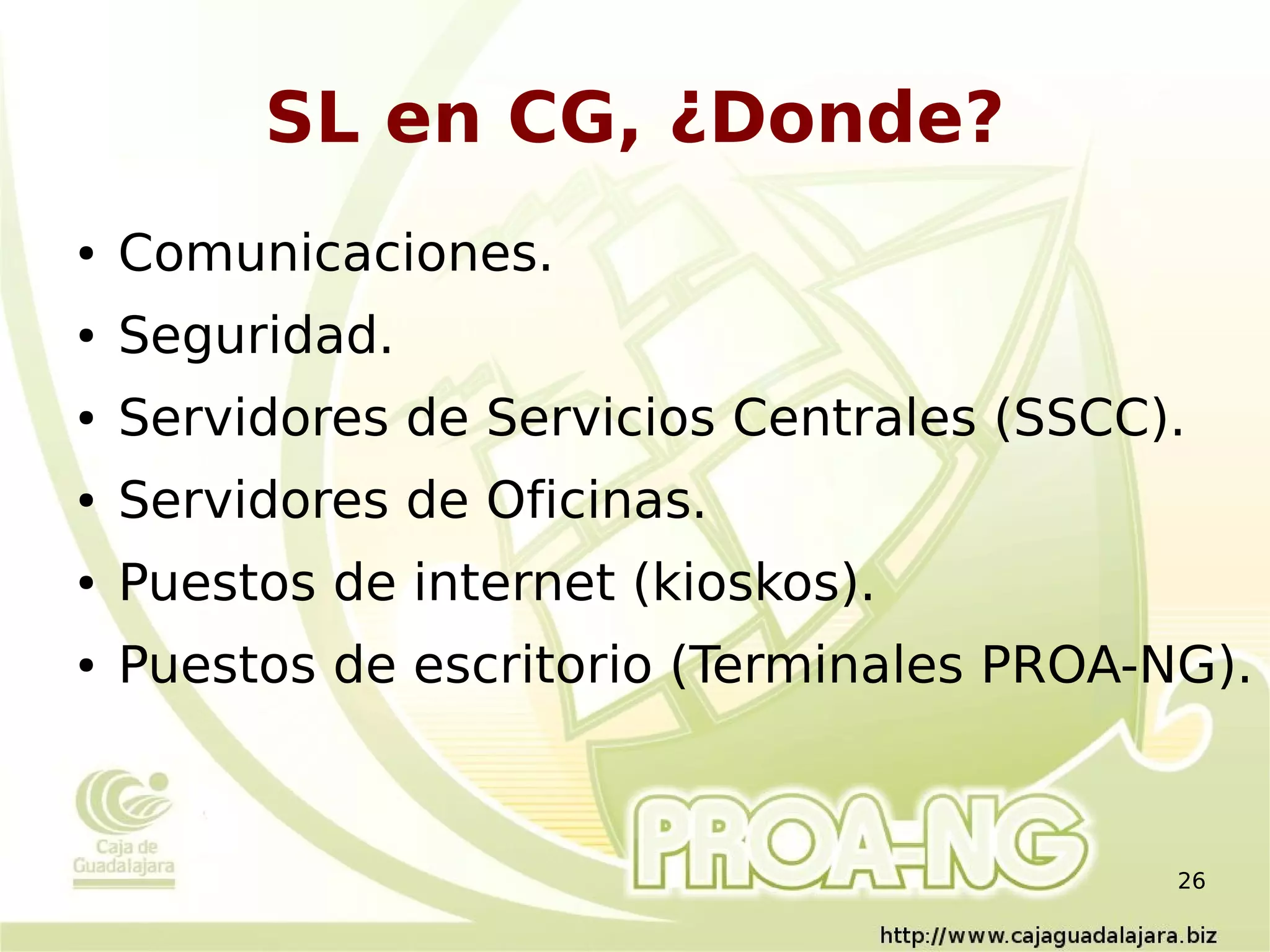 SL en CG, ¿Donde?

• Comunicaciones.
• Seguridad.
• Servidores de Servicios Centrales (SSCC).
• Servidores de Oficinas.
• Puestos de internet (kioskos).
• Puestos de escritorio (Terminales PROA-NG).

Caja de Guadalajara

PROA-NG

26

http://www.cajaguadalajara.biz